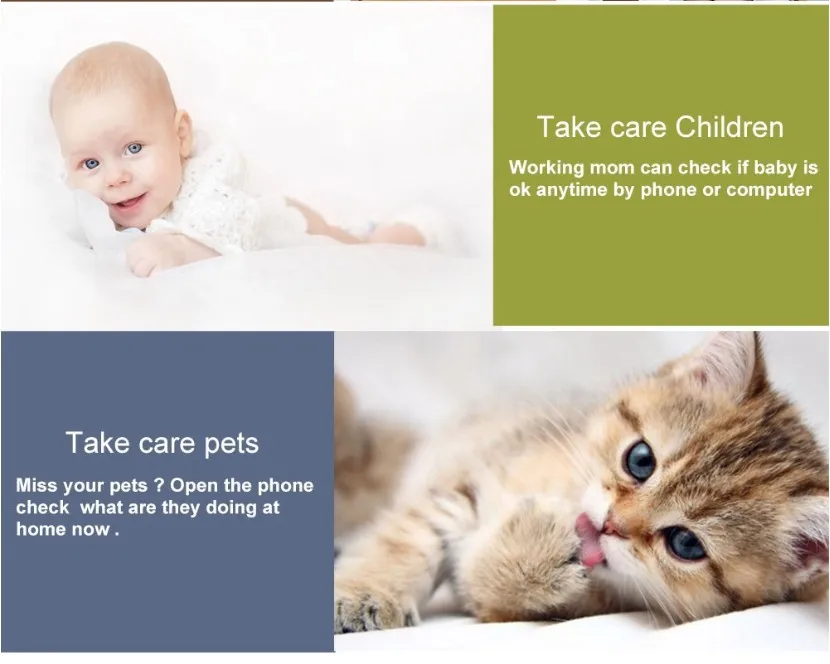 Take care Children

Working mom can check if baby is ok anytime by phone or computer

Take care pets

Miss your pets ? Open the phone check  what are they doing at home now .